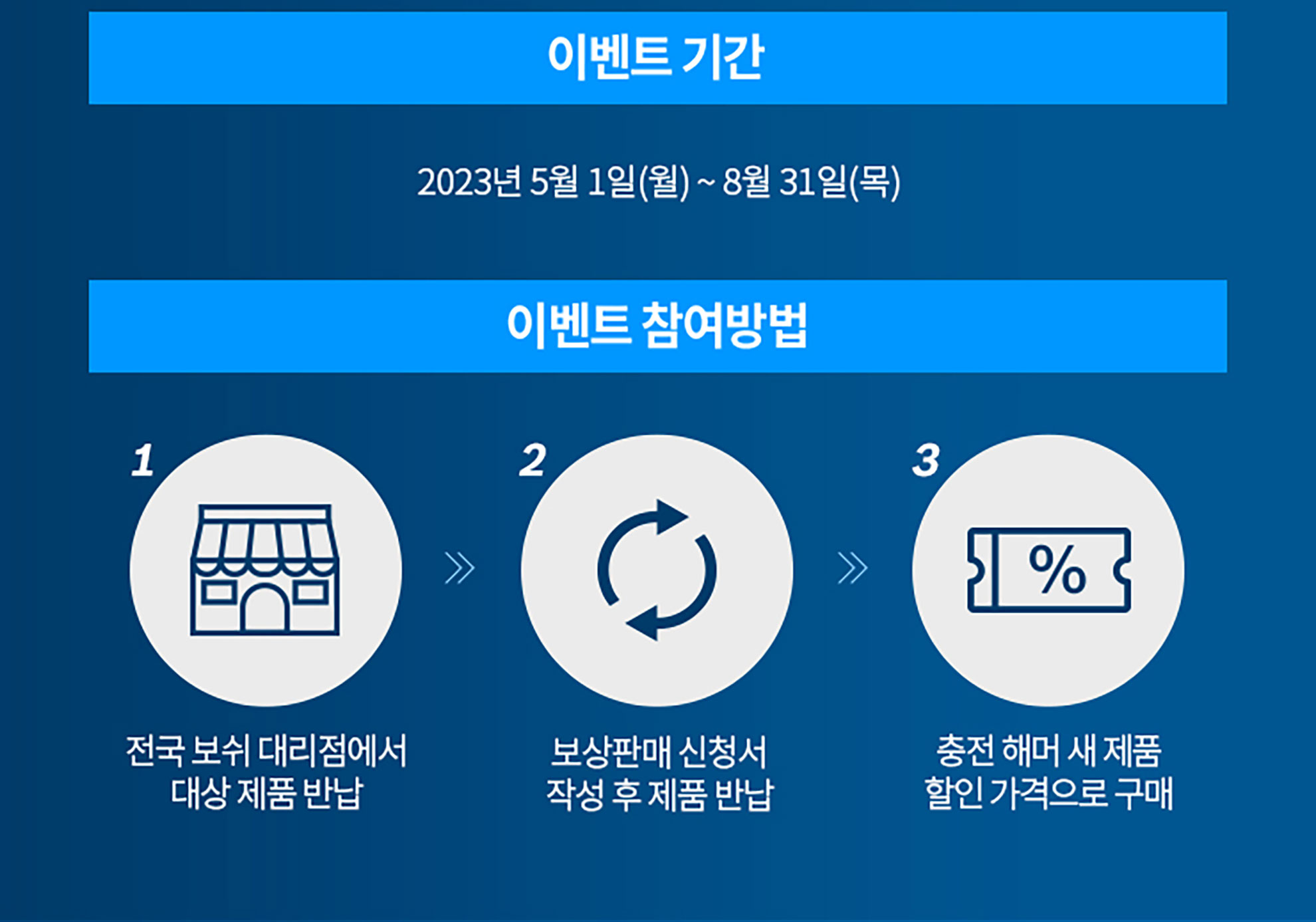 이벤트 기간

2023년 5월 1일(월) ~ 8월 31일(목)

이벤트 참여방법

1

전국 보쉬 대리점에서 대상 제품 반납

2

보상판매 신청서 작성 후 제품 반납

3

%

충전 해머 새 제품 할인 가격으로 구매